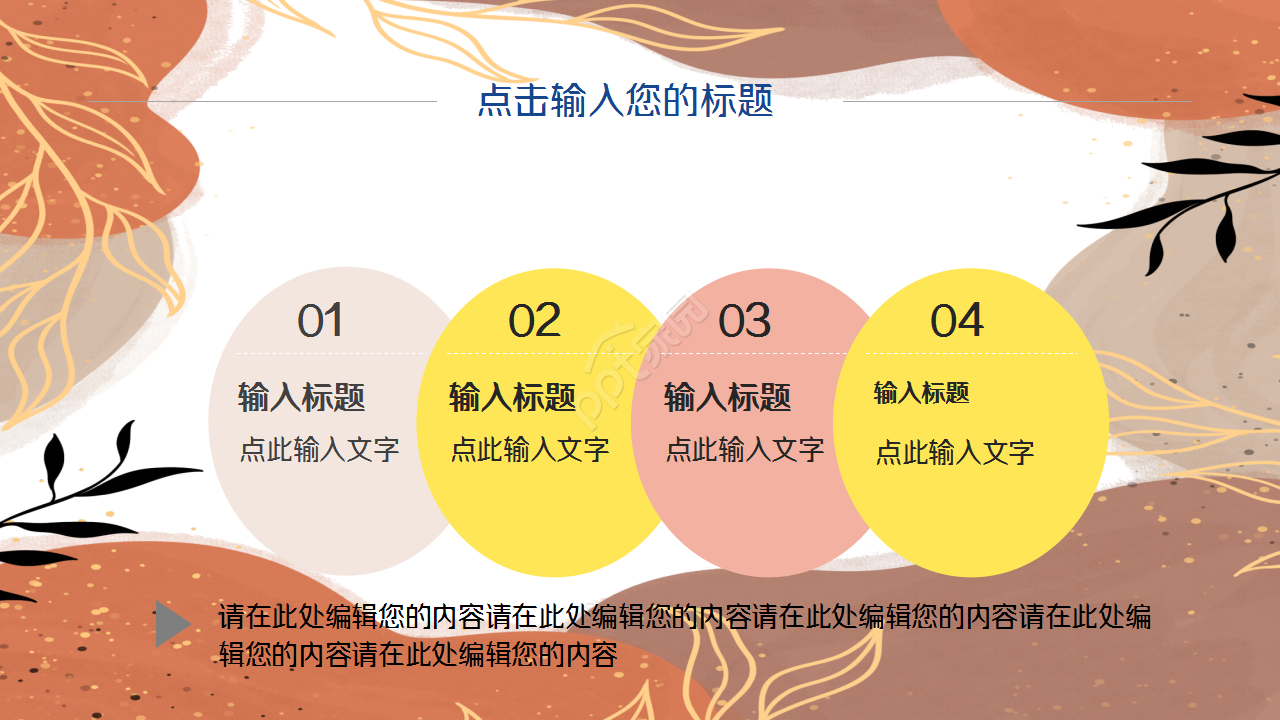 点击输入您的标题

01
输入标题
点此输入文字

02
输入标题
点此输入文字

03
输入标题
点此输入文字

04
输入标题
点此输入文字

请在此处编辑您的内容请在此处编辑您的内容请在此处编辑您的内容请在此处编辑您的内容请在此处编辑您的内容